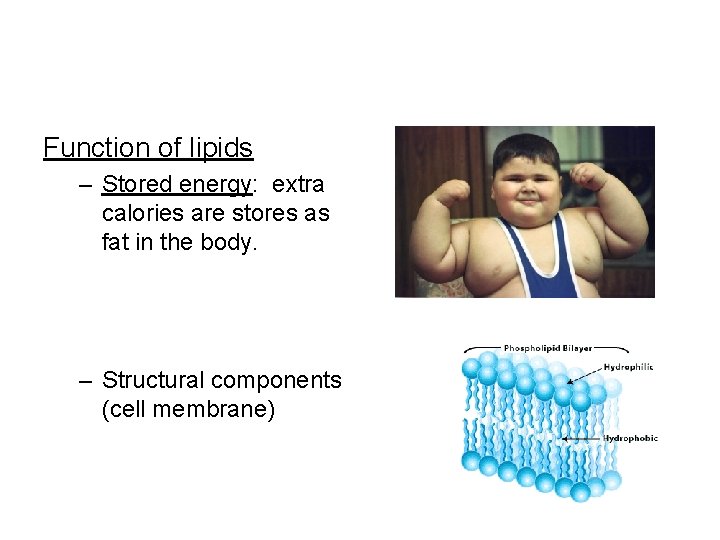 Function of lipids

– Stored energy: extra calories are stores as fat in the body.

– Structural components (cell membrane)

Phospholipid Bilayer

Hydrophilic

Hydrophobic